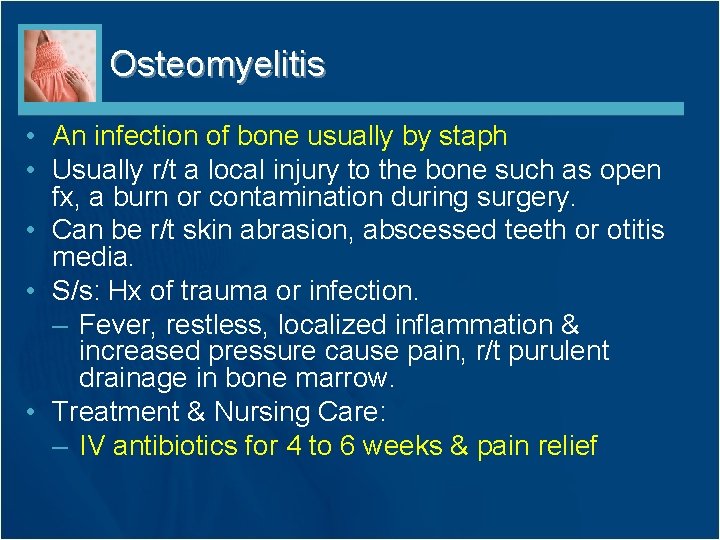 Osteomyelitis

• An infection of bone usually by staph
• Usually r/t a local injury to the bone such as open fx, a burn or contamination during surgery.
• Can be r/t skin abrasion, abscessed teeth or otitis media.
• S/s: Hx of trauma or infection.
– Fever, restless, localized inflammation & increased pressure cause pain, r/t purulent drainage in bone marrow.
• Treatment & Nursing Care:
– IV antibiotics for 4 to 6 weeks & pain relief